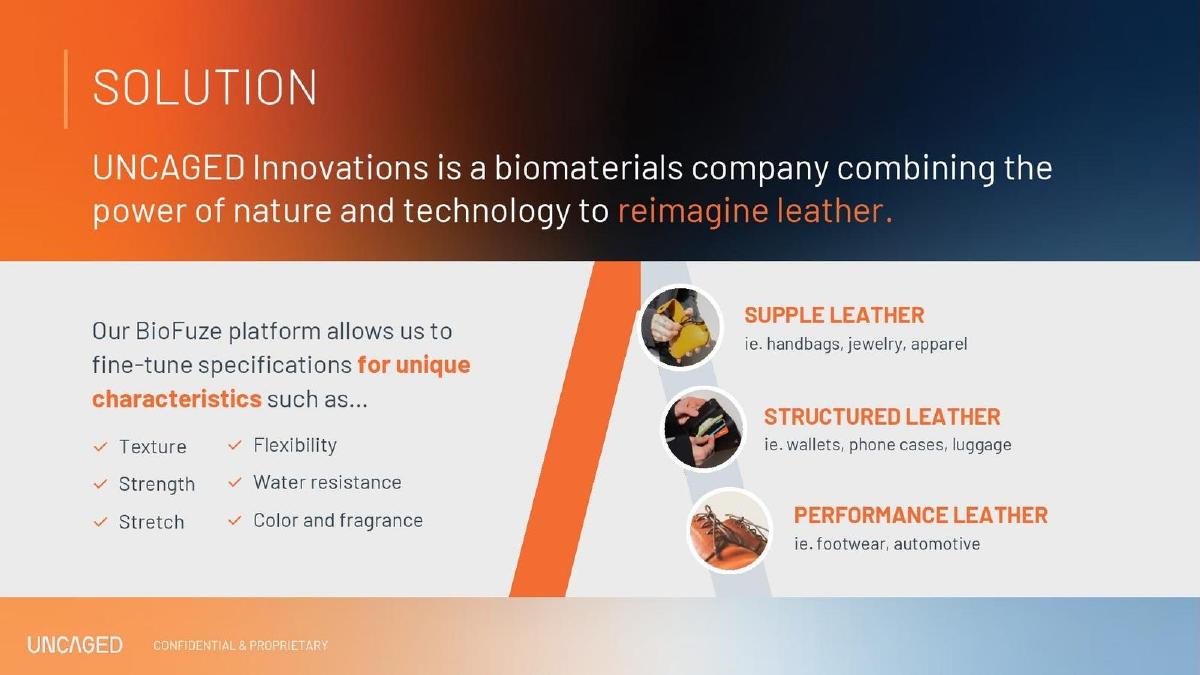 SOLUTION

UNCAGED Innovations is a biomaterials company combining the power of nature and technology to reimagine leather.

Our BioFuze platform allows us to fine-tune specifications for unique characteristics such as...

✓ Texture
✓ Strength
✓ Stretch

✓ Flexibility
✓ Water resistance
✓ Color and fragrance

SUPPLE LEATHER
ie. handbags, jewelry, apparel

STRUCTURED LEATHER
ie. wallets, phone cases, luggage

PERFORMANCE LEATHER
ie. footwear, automotive

UNCAGED CONFIDENTIAL & PROPRIETARY